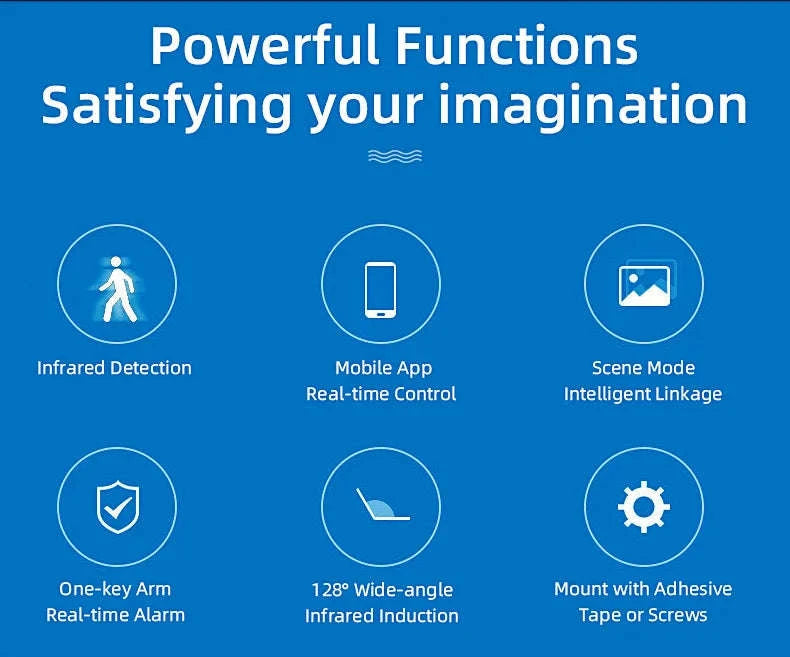 Powerful Functions
Satisfying your imagination

Infrared Detection

Mobile App
Real-time Control

Scene Mode
Intelligent Linkage

One-key Arm
Real-time Alarm

128° Wide-angle
Infrared Induction

Mount with Adhesive
Tape or Screws